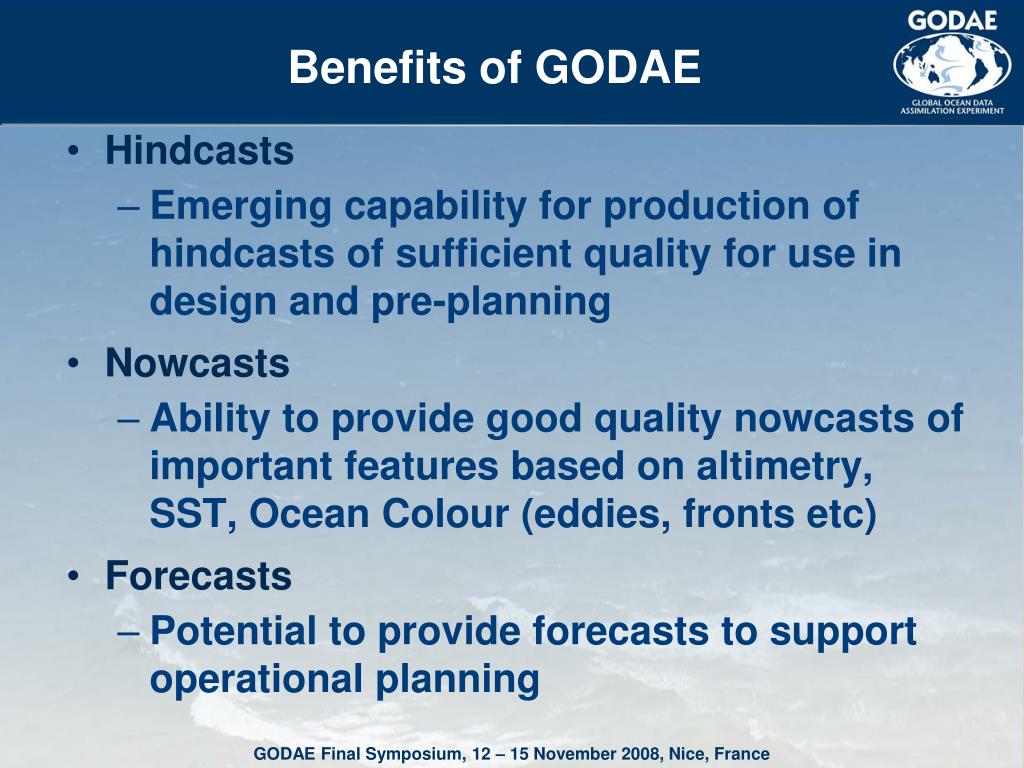 Benefits of GODAE

GODAE
GLOBAL OCEAN DATA ASSIMILATION EXPERIMENT

• Hindcasts
– Emerging capability for production of hindcasts of sufficient quality for use in design and pre-planning
• Nowcasts
– Ability to provide good quality nowcasts of important features based on altimetry, SST, Ocean Colour (eddies, fronts etc)
• Forecasts
– Potential to provide forecasts to support operational planning

GODAE Final Symposium, 12 – 15 November 2008, Nice, France